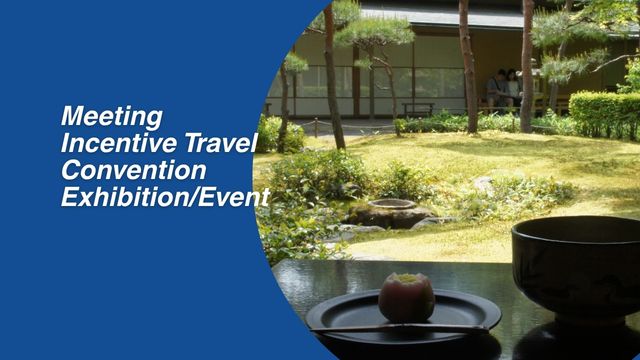 Meeting
Incentive Travel
Convention
Exhibition/Event